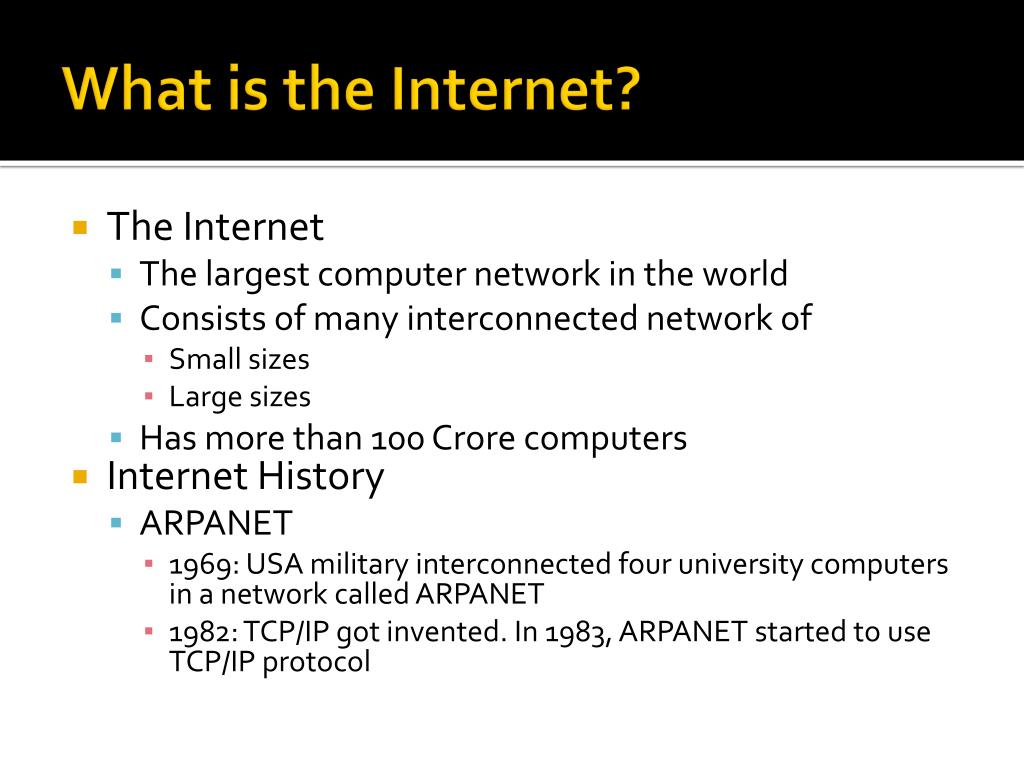 What is the Internet?

- The Internet
  - The largest computer network in the world
  - Consists of many interconnected network of
    - Small sizes
    - Large sizes
  - Has more than 100 Crore computers
- Internet History
  - ARPANET
    - 1969: USA military interconnected four university computers in a network called ARPANET
    - 1982: TCP/IP got invented. In 1983, ARPANET started to use TCP/IP protocol